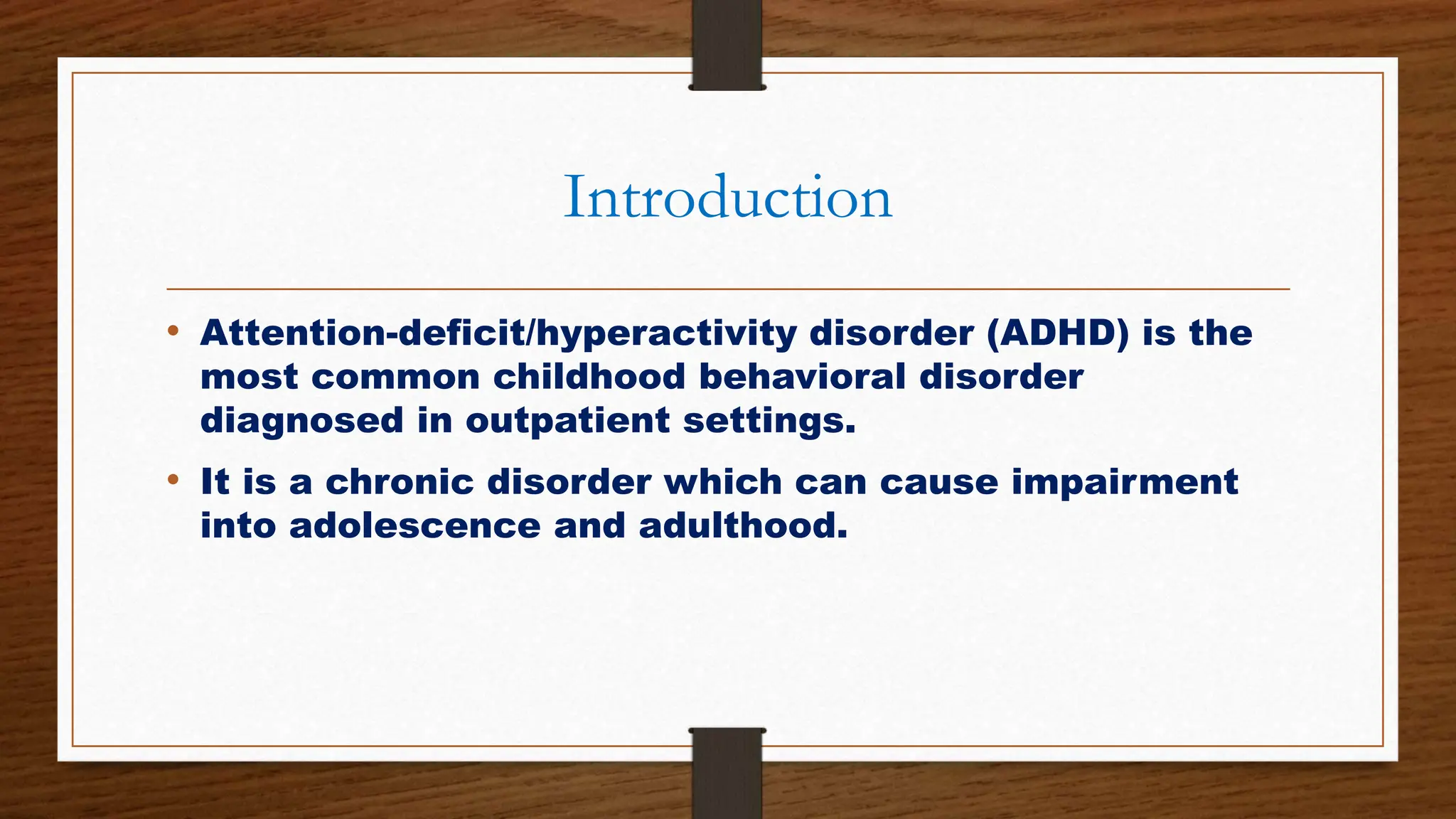 Introduction

• Attention-deficit/hyperactivity disorder (ADHD) is the most common childhood behavioral disorder diagnosed in outpatient settings.

• It is a chronic disorder which can cause impairment into adolescence and adulthood.